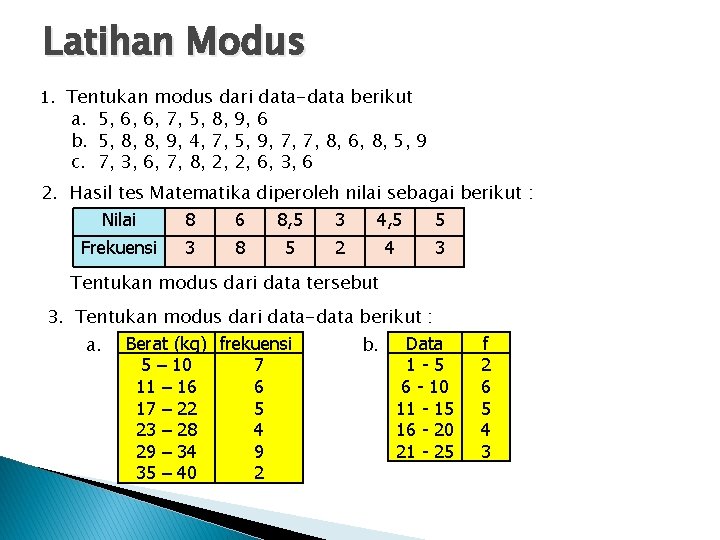 Latihan Modus

1. Tentukan modus dari data-data berikut
a. 5, 6, 6, 7, 5, 8, 9, 6
b. 5, 8, 8, 9, 4, 7, 5, 9, 7, 7, 8, 6, 8, 5, 9
c. 7, 3, 6, 7, 8, 2, 2, 6, 3, 6

2. Hasil tes Matematika diperoleh nilai sebagai berikut :

| Nilai | 8 | 6 | 8,5 | 3 | 4,5 | 5 |
|---|---|---|---|---|---|---|
| Frekuensi | 3 | 8 | 5 | 2 | 4 | 3 |

Tentukan modus dari data tersebut

3. Tentukan modus dari data-data berikut :

a.

| Berat (kg) | frekuensi |
|---|---|
| 5 – 10 | 7 |
| 11 – 16 | 6 |
| 17 – 22 | 5 |
| 23 – 28 | 4 |
| 29 – 34 | 9 |
| 35 – 40 | 2 |

b.

| Data | f |
|---|---|
| 1 - 5 | 2 |
| 6 - 10 | 6 |
| 11 - 15 | 5 |
| 16 - 20 | 4 |
| 21 - 25 | 3 |